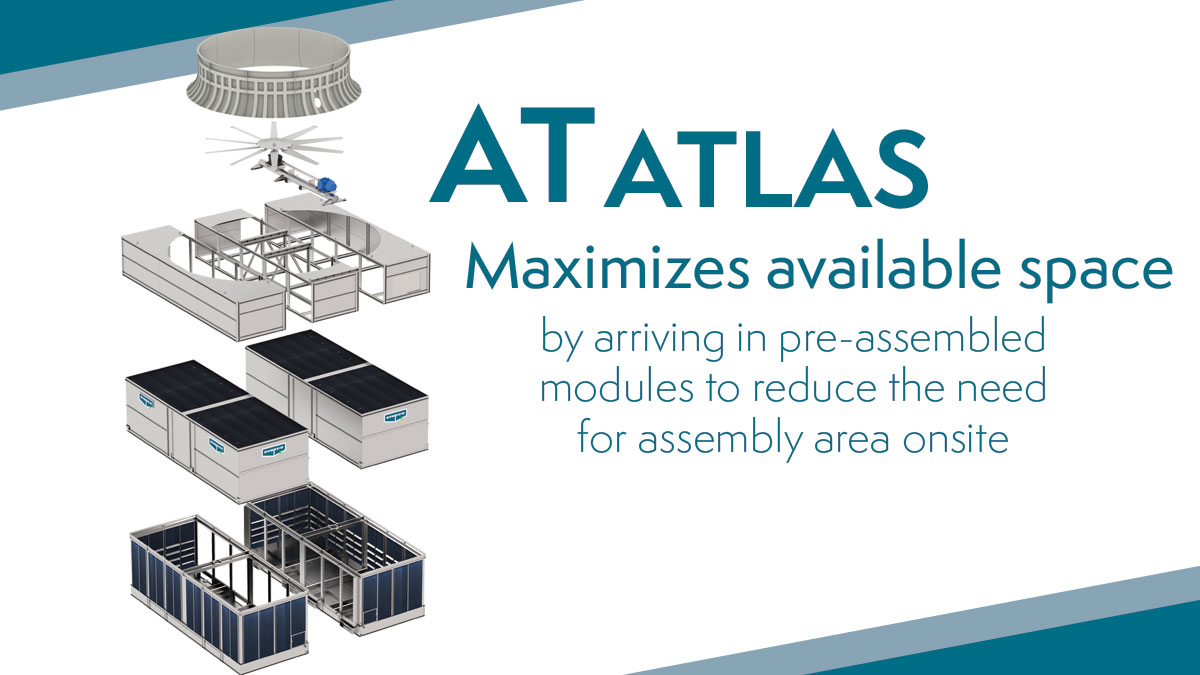 AT ATLAS

Maximizes available space

by arriving in pre-assembled modules to reduce the need for assembly area onsite